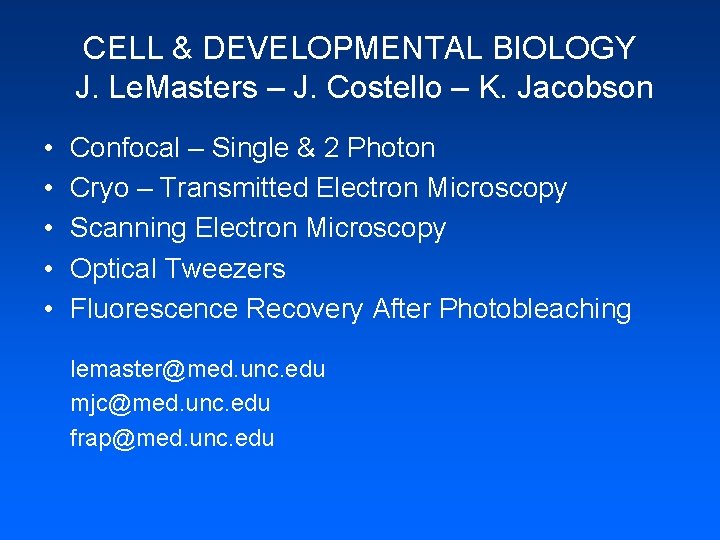 CELL & DEVELOPMENTAL BIOLOGY
J. LeMasters – J. Costello – K. Jacobson

• Confocal – Single & 2 Photon
• Cryo – Transmitted Electron Microscopy
• Scanning Electron Microscopy
• Optical Tweezers
• Fluorescence Recovery After Photobleaching

lemaster@med.unc.edu
mjc@med.unc.edu
frap@med.unc.edu